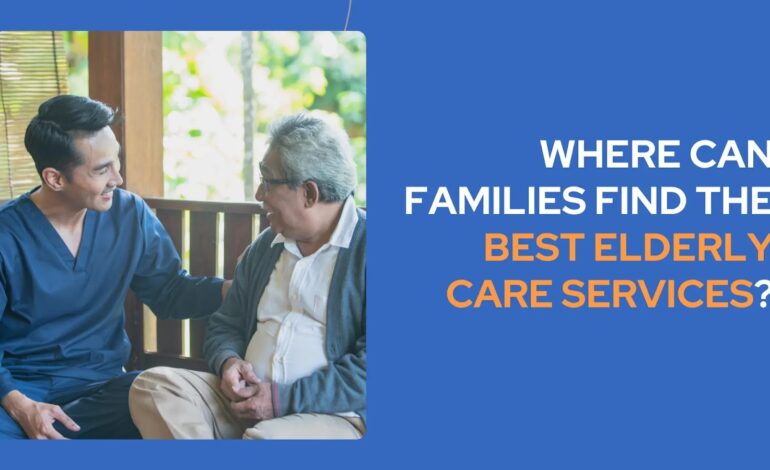 WHERE CAN FAMILIES FIND THE BEST ELDERLY CARE SERVICES?